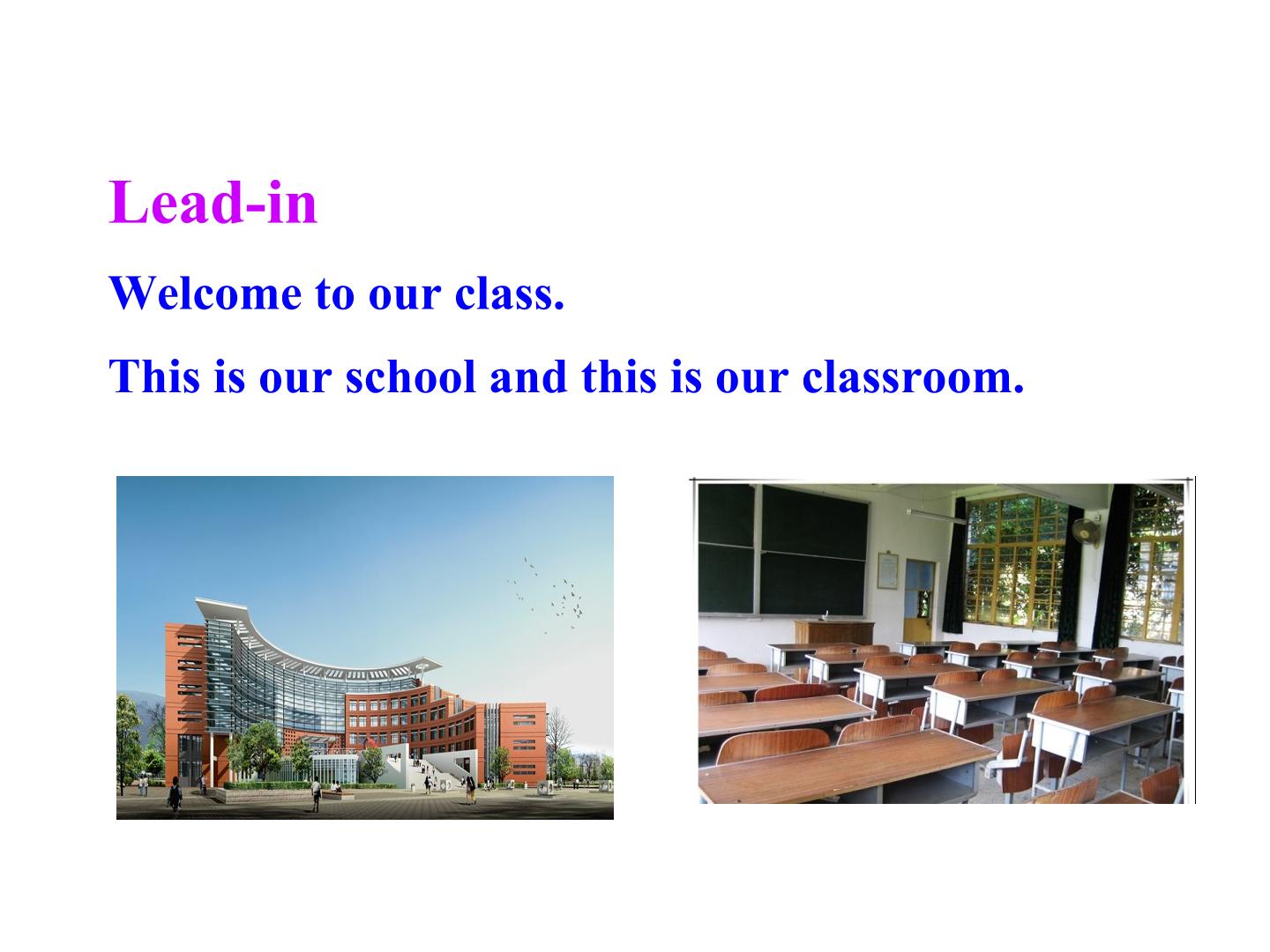 Lead-in

Welcome to our class.

This is our school and this is our classroom.